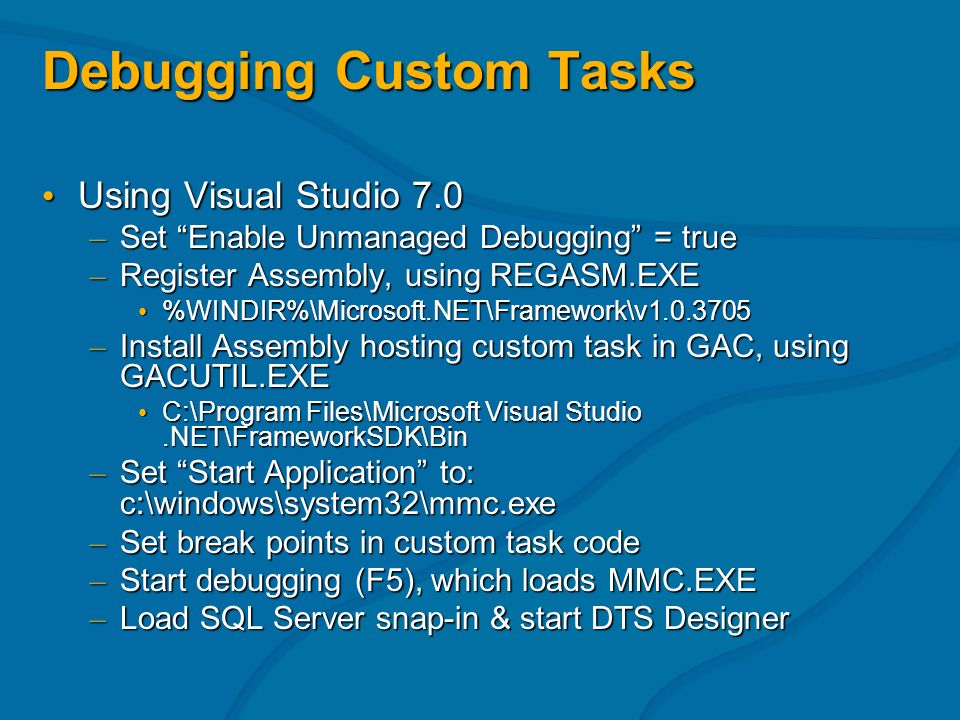 Debugging Custom Tasks

• Using Visual Studio 7.0
– Set “Enable Unmanaged Debugging” = true
– Register Assembly, using REGASM.EXE
• %WINDIR%\Microsoft.NET\Framework\v1.0.3705
– Install Assembly hosting custom task in GAC, using GACUTIL.EXE
• C:\Program Files\Microsoft Visual Studio .NET\FrameworkSDK\Bin
– Set “Start Application” to: c:\windows\system32\mmc.exe
– Set break points in custom task code
– Start debugging (F5), which loads MMC.EXE
– Load SQL Server snap-in & start DTS Designer